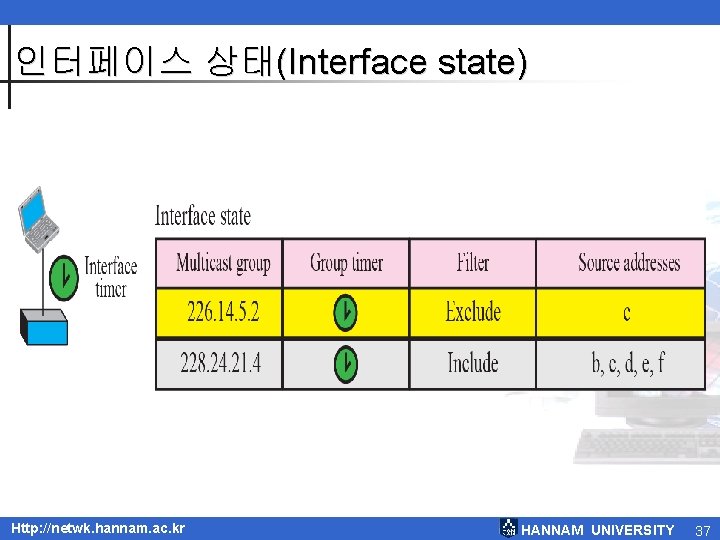 인터페이스 상태(Interface state)

Interface timer

Interface state

| Multicast group | Group timer | Filter | Source addresses |
|---|---|---|---|
| 226.14.5.2 | | Exclude | c |
| 228.24.21.4 | | Include | b, c, d, e, f |

Http://netwk.hannam.ac.kr

HANNAM UNIVERSITY 37